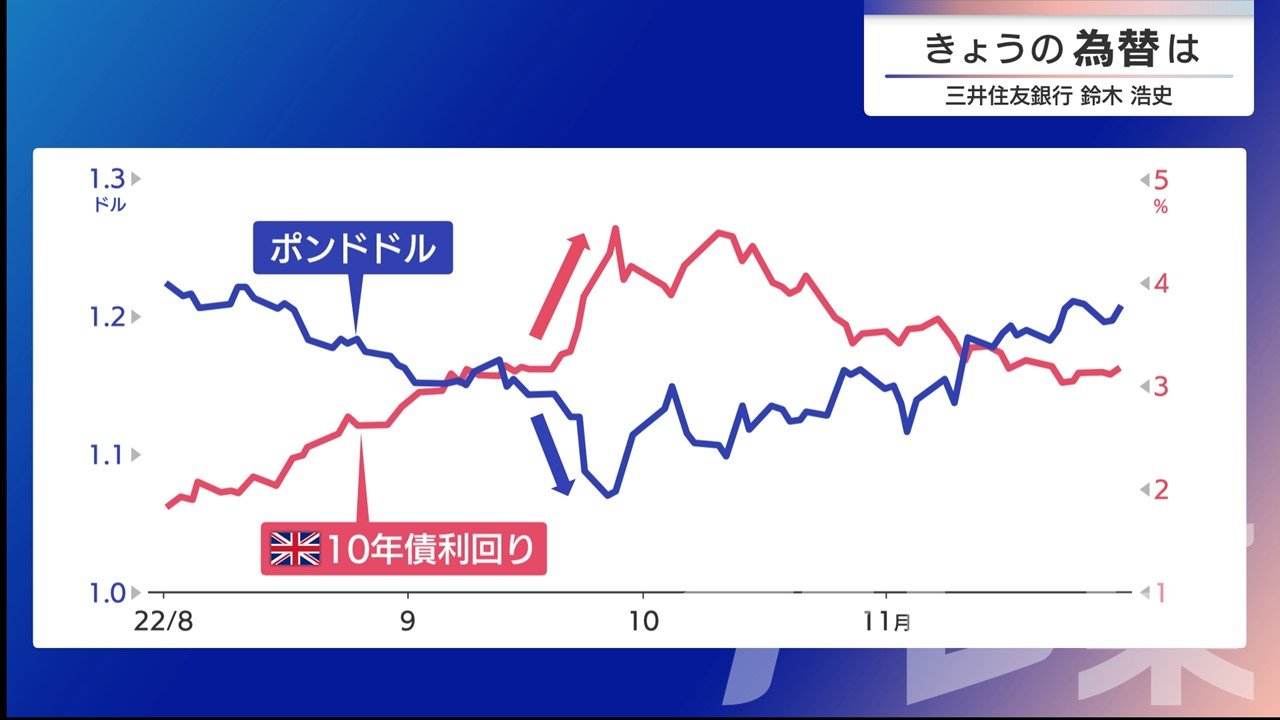 きょうの為替は
三井住友銀行 鈴木 浩史

1.3 ドル
1.2
1.1
1.0

5 %
4
3
2
1

ポンドドル

10年債利回り

22/8
9
10
11月